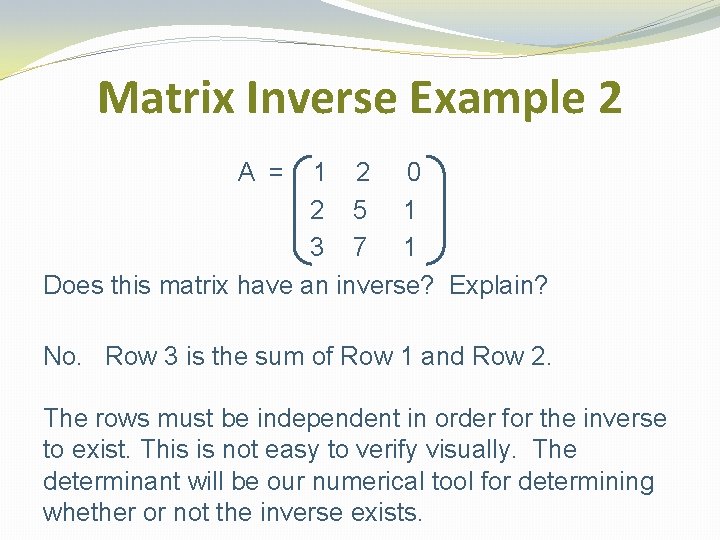 Matrix Inverse Example 2

$A = \begin{pmatrix} 1 & 2 & 0 \\ 2 & 5 & 1 \\ 3 & 7 & 1 \end{pmatrix}$

Does this matrix have an inverse? Explain?

No. Row 3 is the sum of Row 1 and Row 2.

The rows must be independent in order for the inverse to exist. This is not easy to verify visually. The determinant will be our numerical tool for determining whether or not the inverse exists.